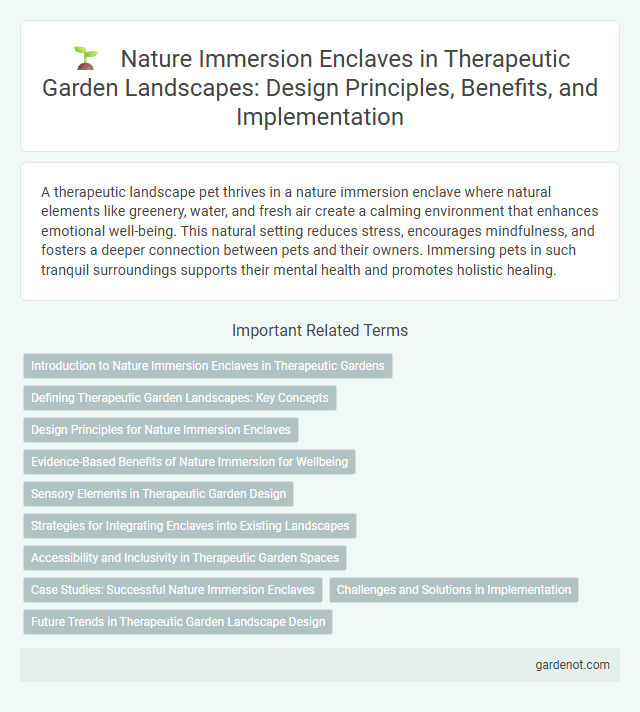 Nature Immersion Enclaves in Therapeutic Garden Landscapes: Design Principles, Benefits, and Implementation

A therapeutic landscape pet thrives in a nature immersion enclave where natural elements like greenery, water, and fresh air create a calming environment that enhances emotional well-being. This natural setting reduces stress, encourages mindfulness, and fosters a deeper connection between pets and their owners. Immersing pets in such tranquil surroundings supports their mental health and promotes holistic healing.

Important Related Terms

Introduction to Nature Immersion Enclaves in Therapeutic Gardens

Defining Therapeutic Garden Landscapes: Key Concepts

Design Principles for Nature Immersion Enclaves

Evidence-Based Benefits of Nature Immersion for Wellbeing

Sensory Elements in Therapeutic Garden Design

Strategies for Integrating Enclaves into Existing Landscapes

Accessibility and Inclusivity in Therapeutic Garden Spaces

Case Studies: Successful Nature Immersion Enclaves

Challenges and Solutions in Implementation

Future Trends in Therapeutic Garden Landscape Design

gardenot.com